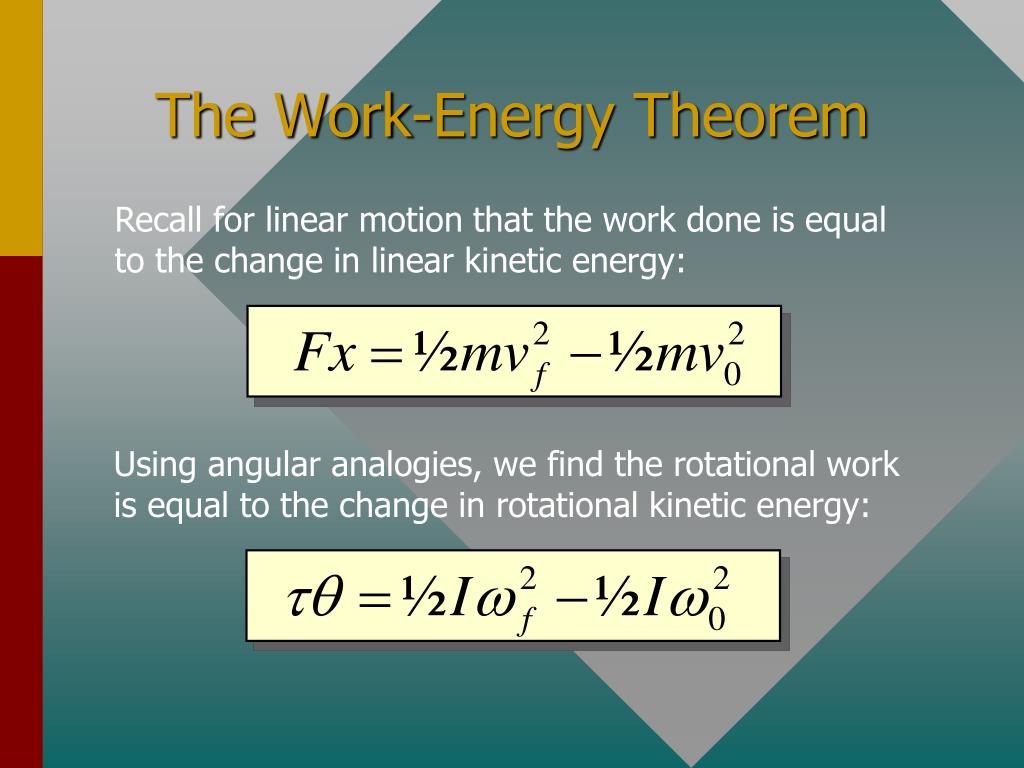 The Work-Energy Theorem

Recall for linear motion that the work done is equal to the change in linear kinetic energy:

$Fx = ½mv_f^2 - ½mv_0^2$

Using angular analogies, we find the rotational work is equal to the change in rotational kinetic energy:

$\tau\theta = ½I\omega_f^2 - ½I\omega_0^2$